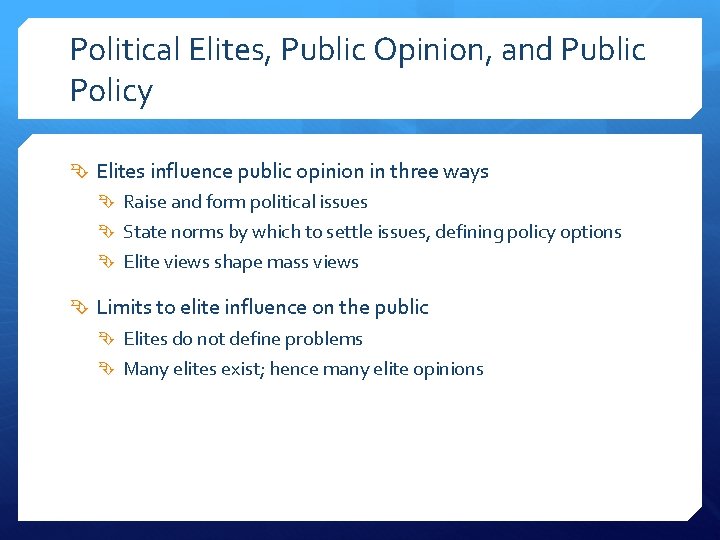 Political Elites, Public Opinion, and Public Policy

Elites influence public opinion in three ways

Raise and form political issues

State norms by which to settle issues, defining policy options

Elite views shape mass views

Limits to elite influence on the public

Elites do not define problems

Many elites exist; hence many elite opinions